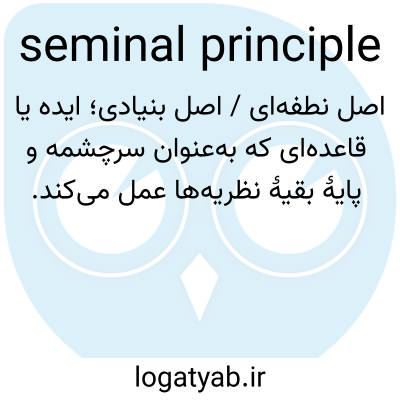 seminal principle

اصل نطفه‌ای / اصل بنیادی؛ ایده یا قاعده‌ای که به‌عنوان سرچشمه و پایهٔ بقیهٔ نظریه‌ها عمل می‌کند.

logatyab.ir